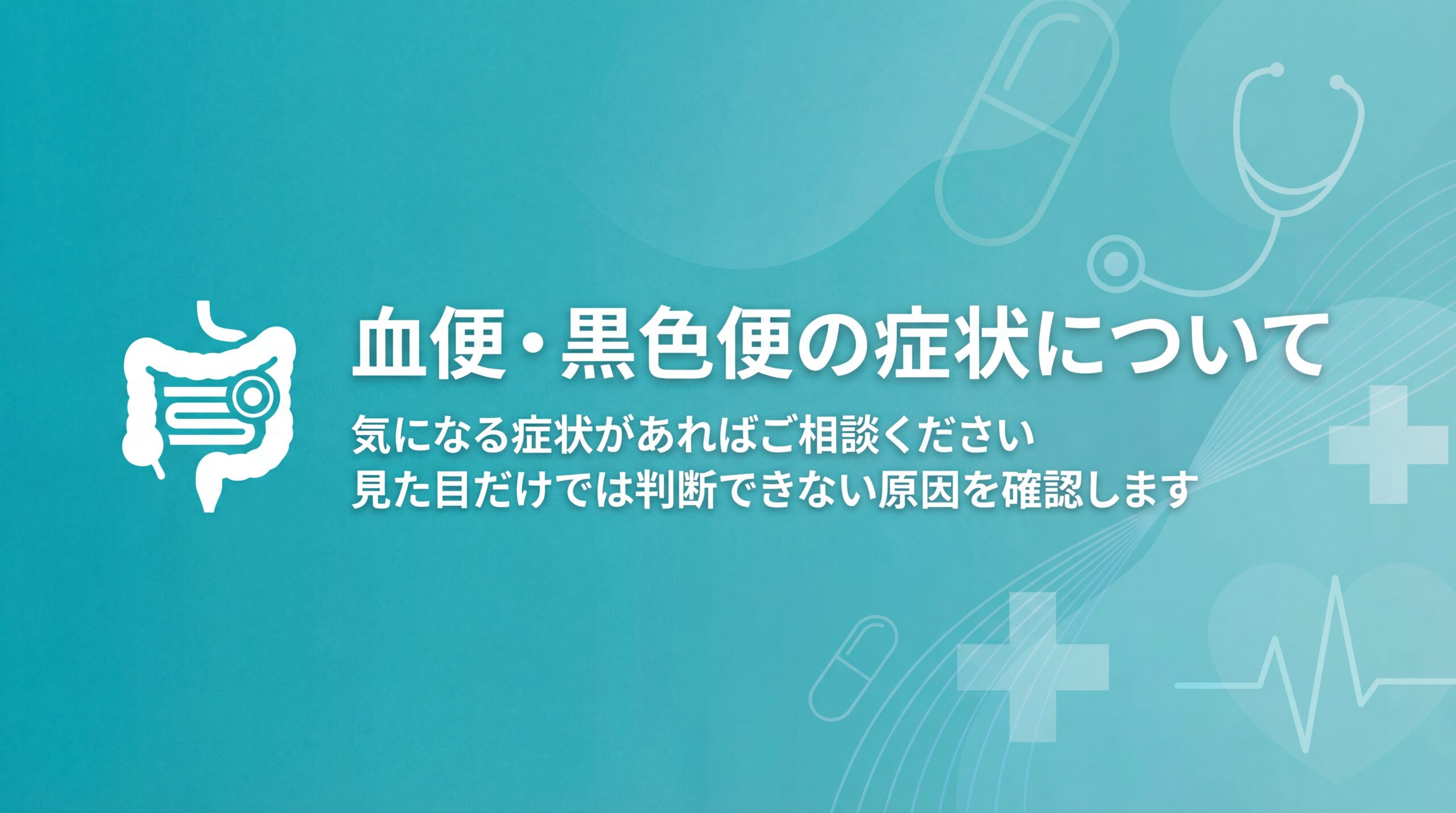 血便・黒色便の症状について

気になる症状があればご相談ください
見た目だけでは判断できない原因を確認します